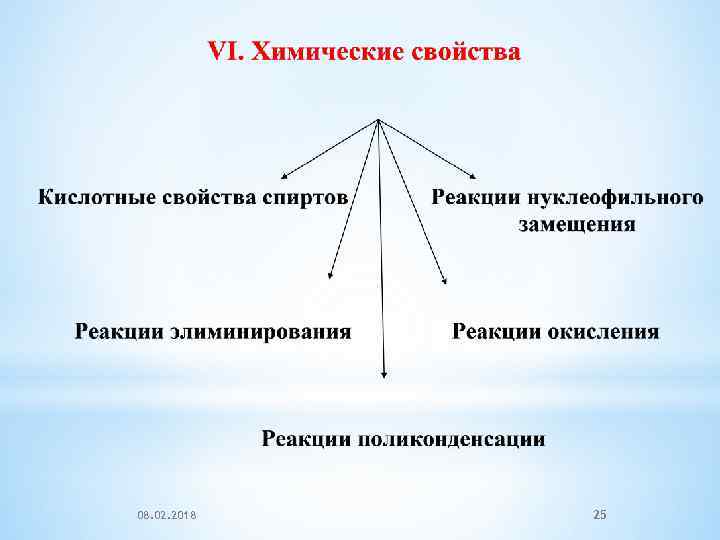 VI. Химические свойства

Кислотные свойства спиртов

Реакции нуклеофильного замещения

Реакции элиминирования

Реакции окисления

Реакции поликонденсации

08.02.2018

25